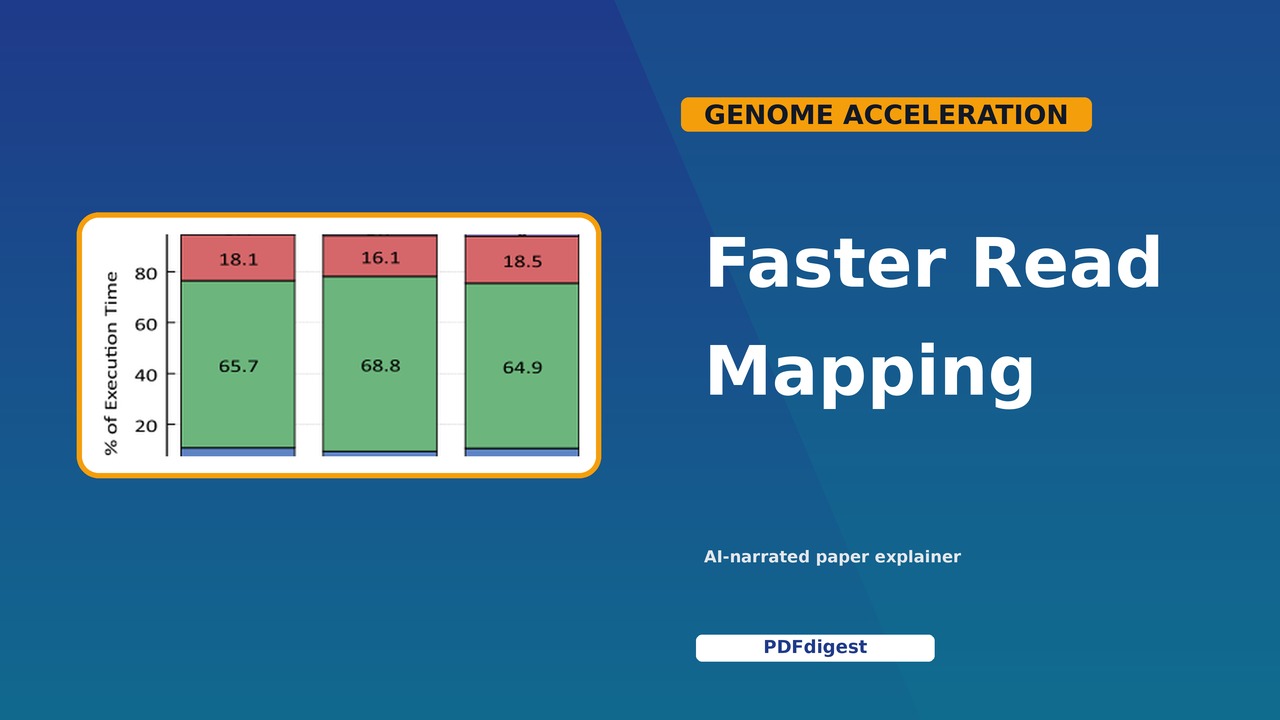 % of Execution Time
80
60
40
20
18.1
65.7
16.1
68.8
18.5
64.9

GENOME ACCELERATION

Faster Read Mapping

AI-narrated paper explainer

PDFdigest